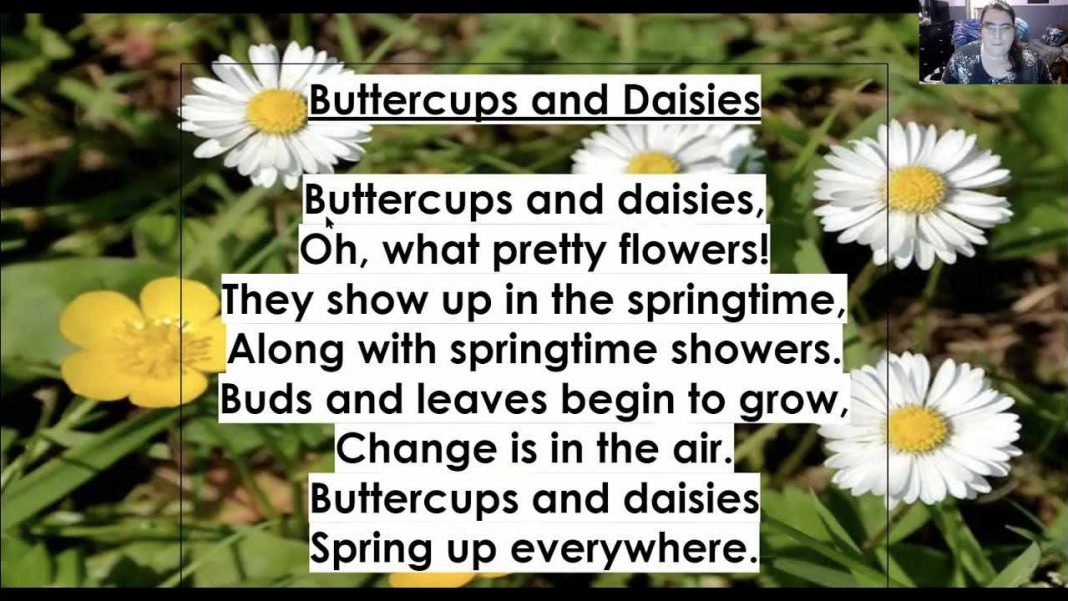 Buttercups and Daisies

Buttercups and daisies,
Oh, what pretty flowers!
They show up in the springtime,
Along with springtime showers.
Buds and leaves begin to grow,
Change is in the air.
Buttercups and daisies
Spring up everywhere.